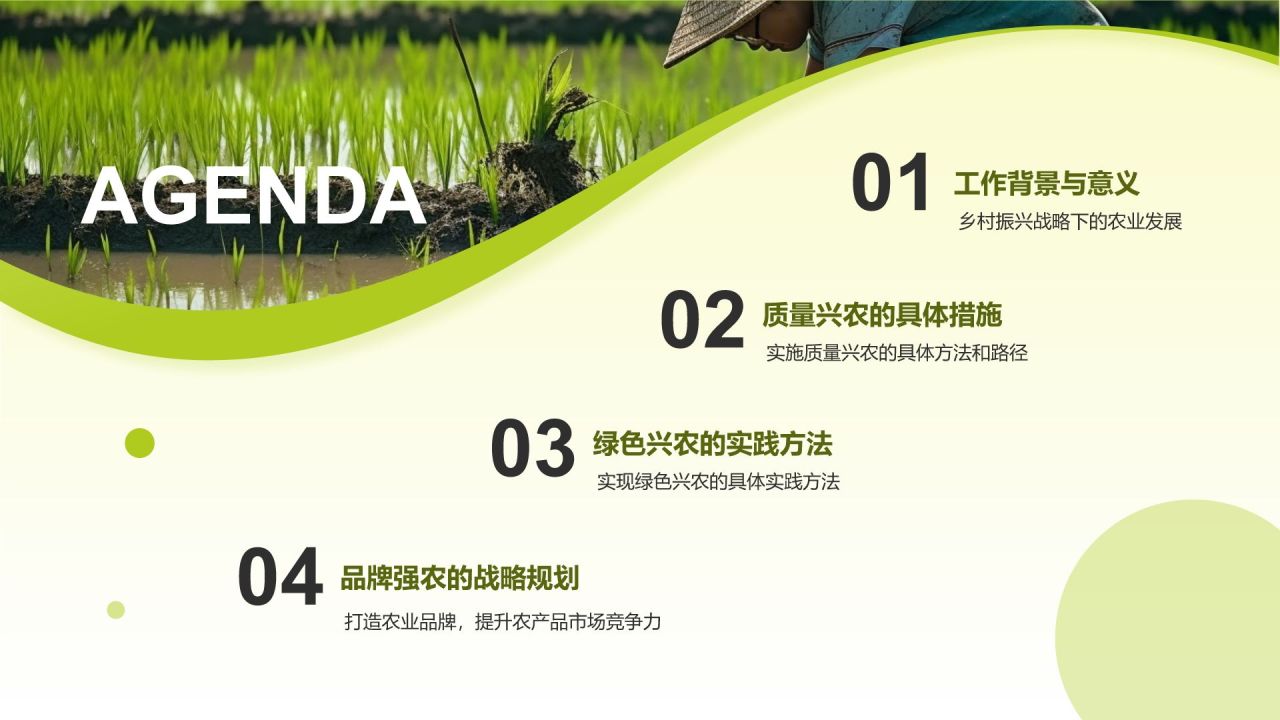 AGENDA

01 工作背景与意义
乡村振兴战略下的农业发展

02 质量兴农的具体措施
实施质量兴农的具体方法和路径

03 绿色兴农的实践方法
实现绿色兴农的具体实践方法

04 品牌强农的战略规划
打造农业品牌，提升农产品市场竞争力